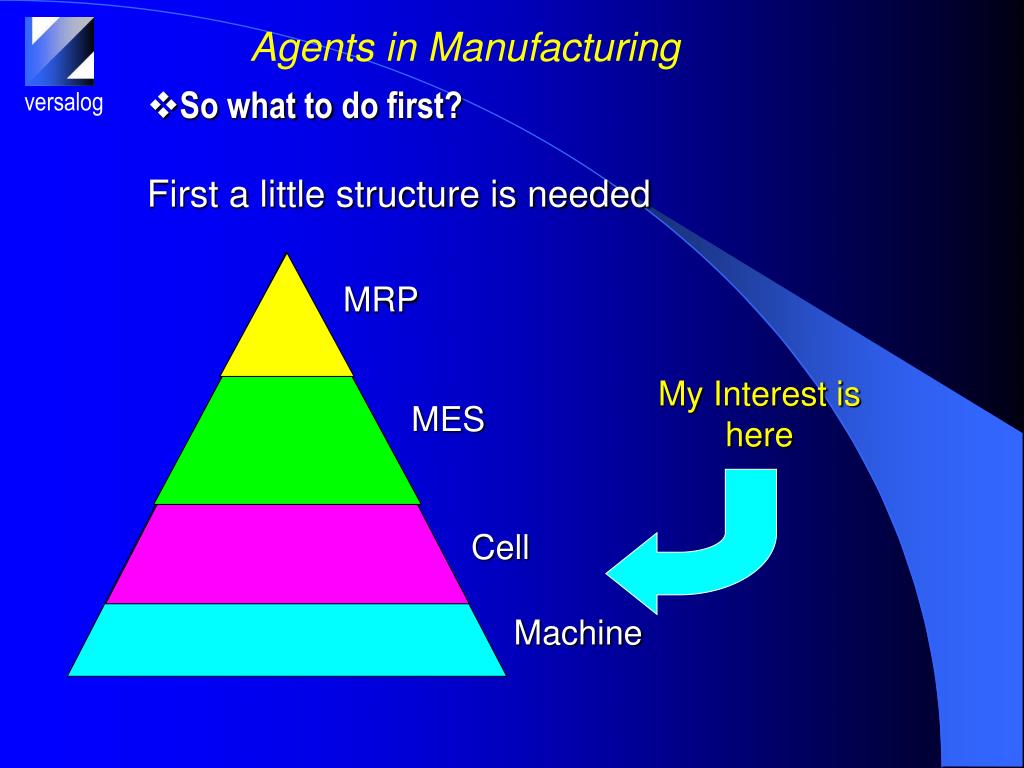 versalog

Agents in Manufacturing

❖So what to do first?

First a little structure is needed

MRP

MES

Cell

Machine

My Interest is here